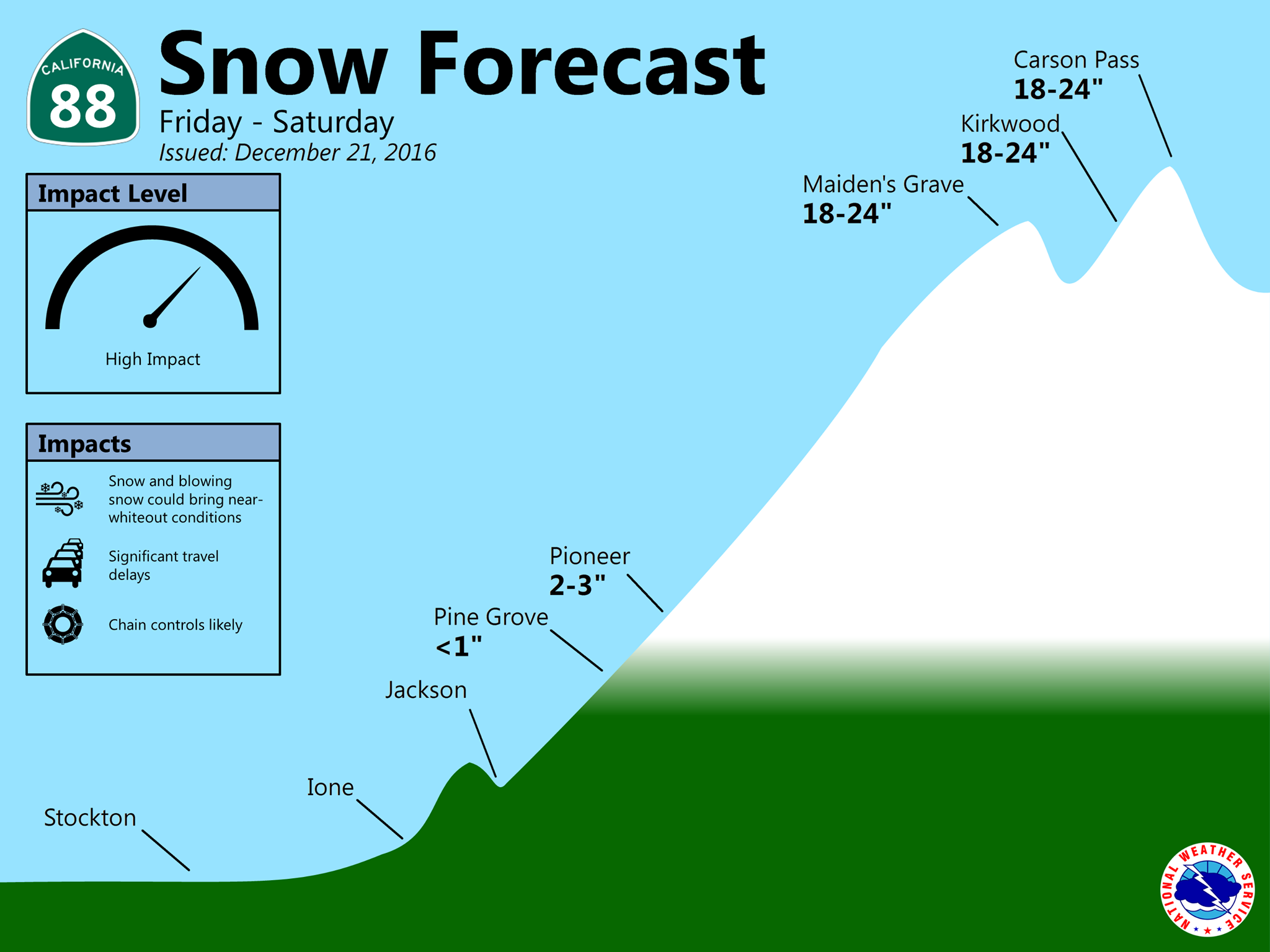 CALIFORNIA
88

Snow Forecast
Friday - Saturday
Issued: December 21, 2016

Impact Level
High Impact

Impacts
Snow and blowing snow could bring near-whiteout conditions
Significant travel delays
Chain controls likely

Carson Pass
18-24"

Kirkwood
18-24"

Maiden's Grave
18-24"

Pioneer
2-3"

Pine Grove
<1"

Jackson

Ione

Stockton

NATIONAL WEATHER SERVICE